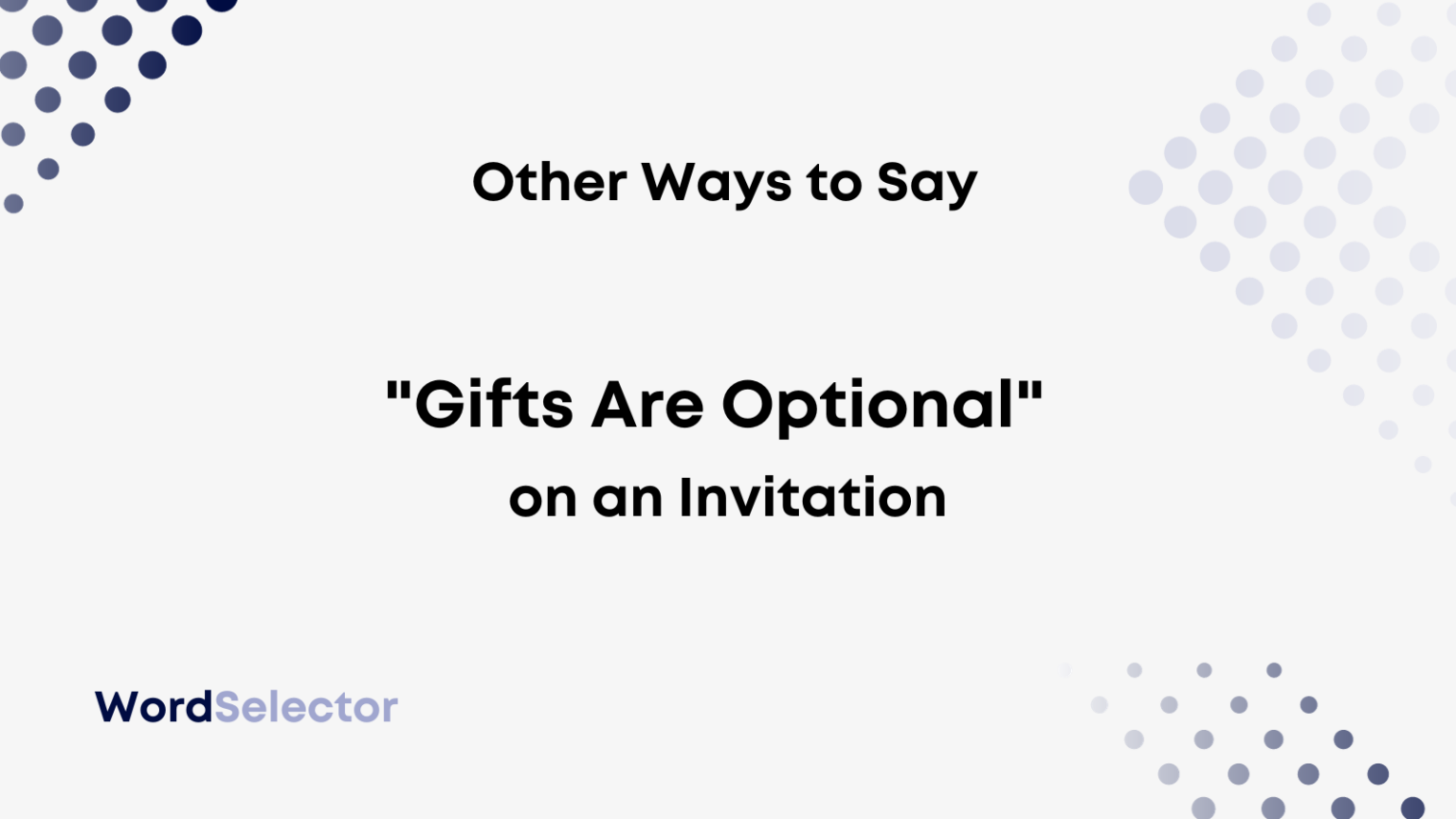 Other Ways to Say

"Gifts Are Optional"
on an Invitation

WordSelector